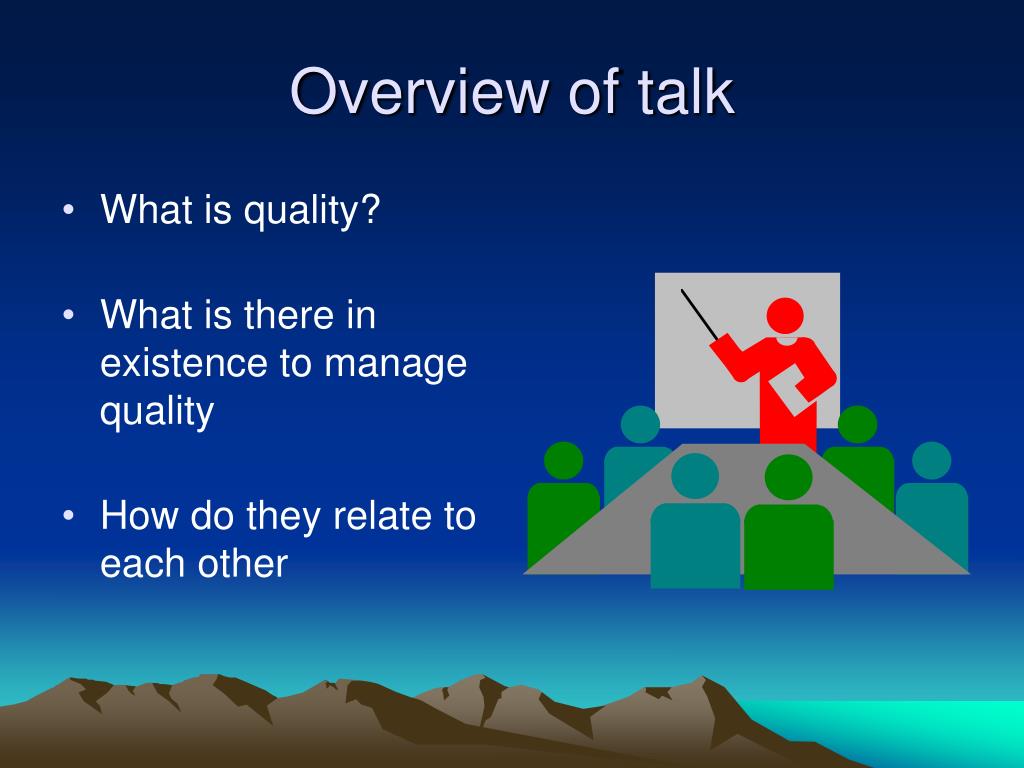 Overview of talk

• What is quality?

• What is there in existence to manage quality

• How do they relate to each other